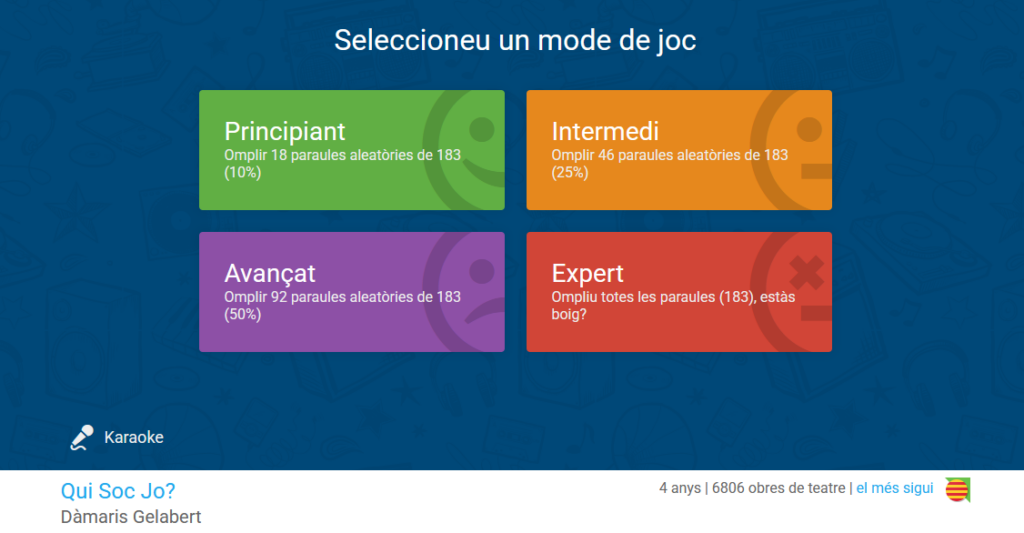 Seleccioneu un mode de joc

Principiant
Omplir 18 paraules aleatòries de 183 (10%)

Intermedi
Omplir 46 paraules aleatòries de 183 (25%)

Avançat
Omplir 92 paraules aleatòries de 183 (50%)

Expert
Ompliu totes les paraules (183), estàs boig?

Karaoke

Qui Soc Jo?
Dàmaris Gelabert

4 anys | 6806 obres de teatre | el més sigui